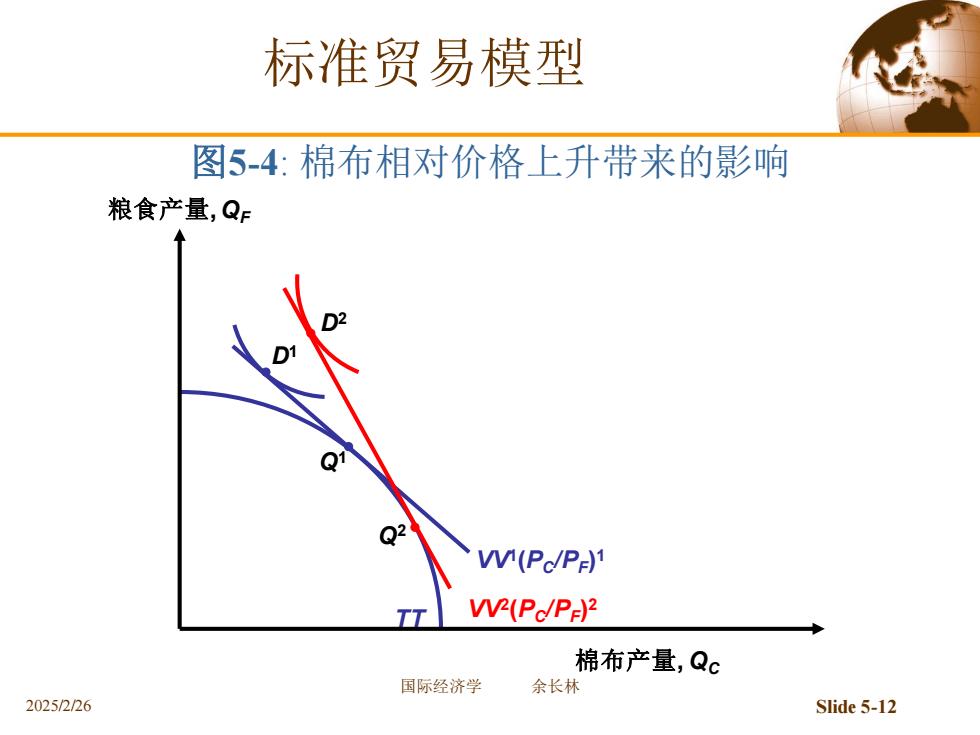 标准贸易模型

图5-4: 棉布相对价格上升带来的影响

粮食产量, $Q_F$

$D^2$

$D^1$

$Q^1$

$Q^2$

$VV^1(P_C/P_F)^1$

$VV^2(P_C/P_F)^2$

$TT$

棉布产量, $Q_C$

国际经济学 余长林

2025/2/26

Slide 5-12